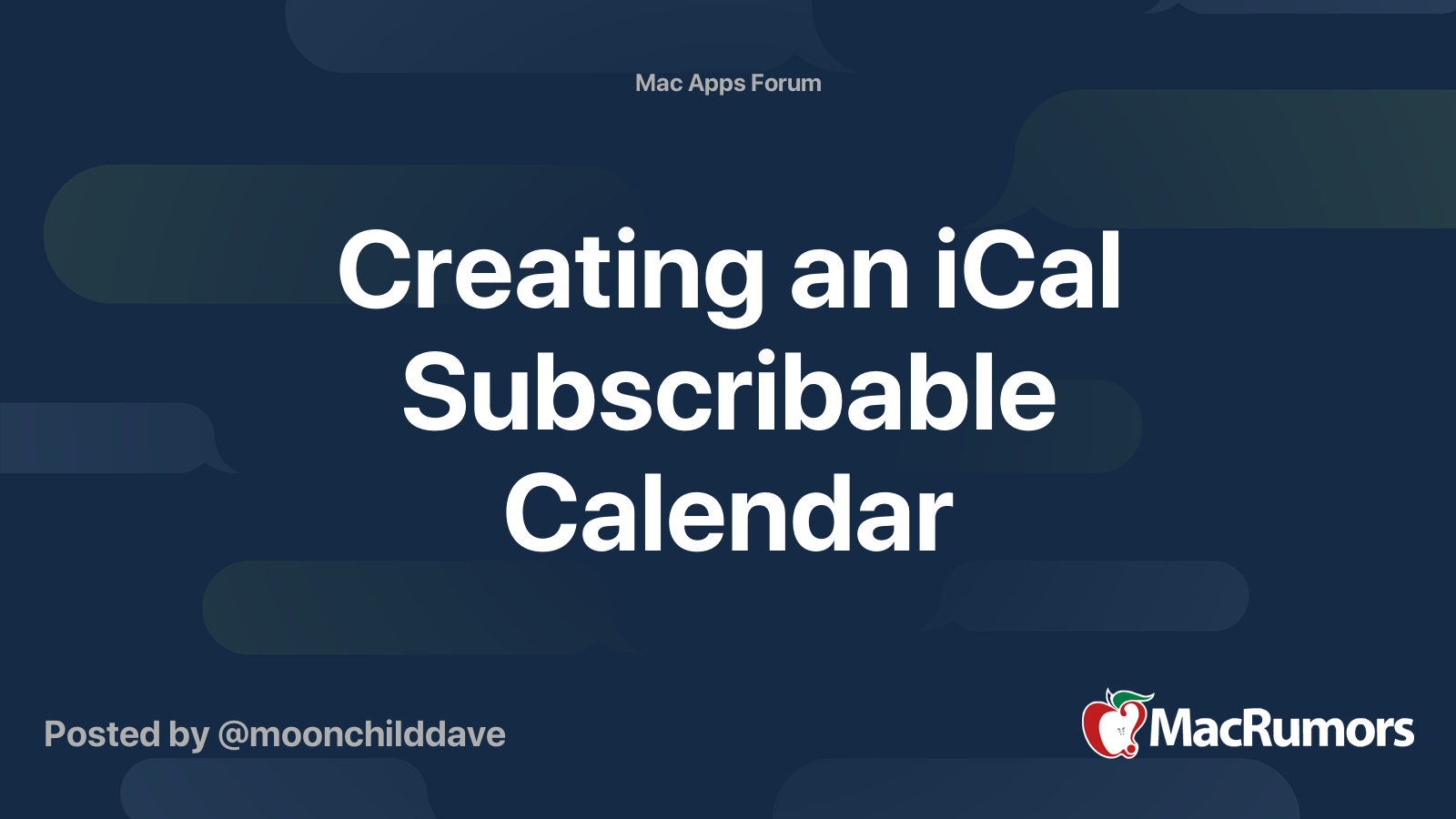 Mac Apps Forum

Creating an iCal Subscribable Calendar

Posted by @moonchilddave

MacRumors